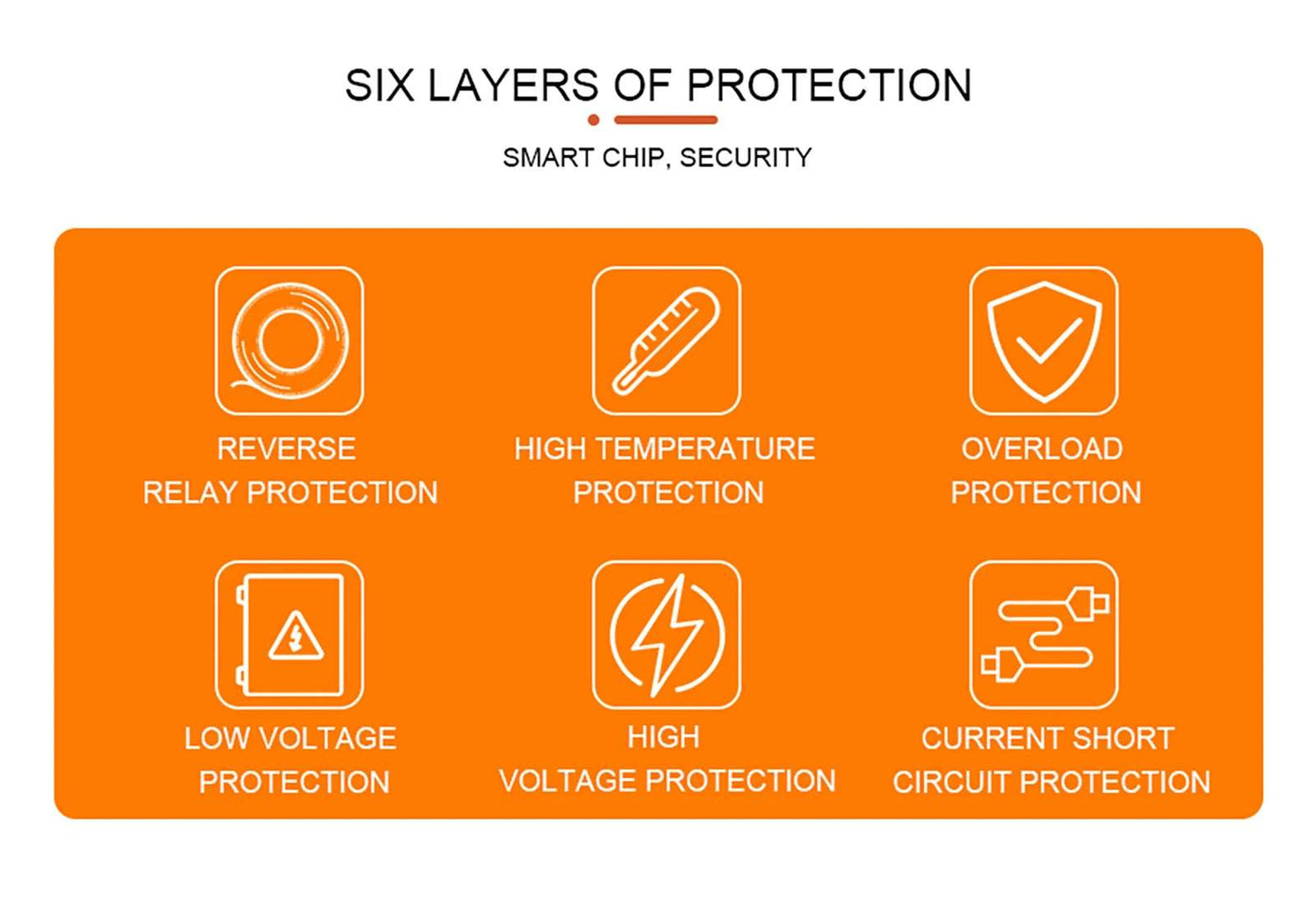 SIX LAYERS OF PROTECTION

SMART CHIP, SECURITY

REVERSE RELAY PROTECTION

HIGH TEMPERATURE PROTECTION

OVERLOAD PROTECTION

LOW VOLTAGE PROTECTION

HIGH VOLTAGE PROTECTION

CURRENT SHORT CIRCUIT PROTECTION